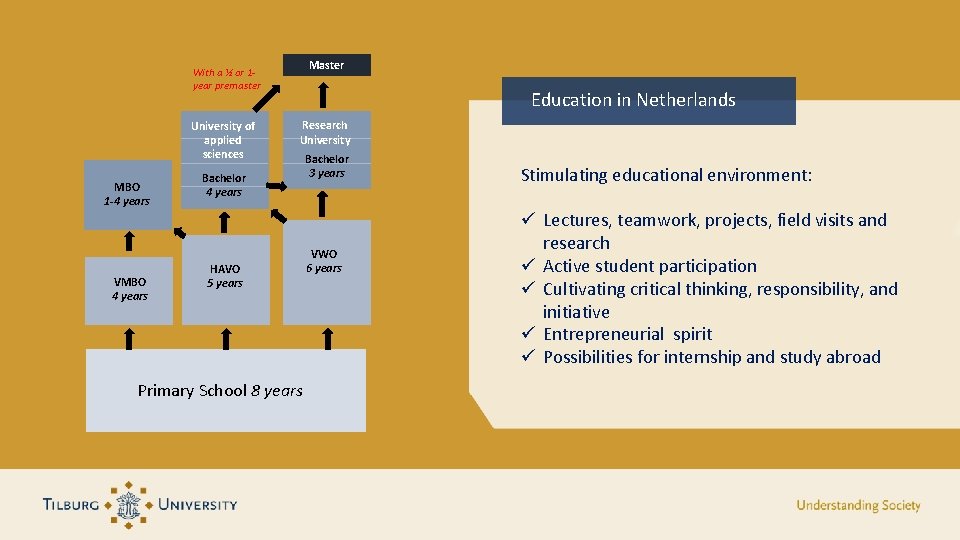 With a ½ or 1-year premaster

Master

University of applied sciences

Bachelor 4 years

Research University

Bachelor 3 years

MBO 1-4 years

VMBO 4 years

HAVO 5 years

VWO 6 years

Primary School 8 years

Education in Netherlands

Stimulating educational environment:

✓ Lectures, teamwork, projects, field visits and research
✓ Active student participation
✓ Cultivating critical thinking, responsibility, and initiative
✓ Entrepreneurial spirit
✓ Possibilities for internship and study abroad

TILBURG UNIVERSITY

Understanding Society